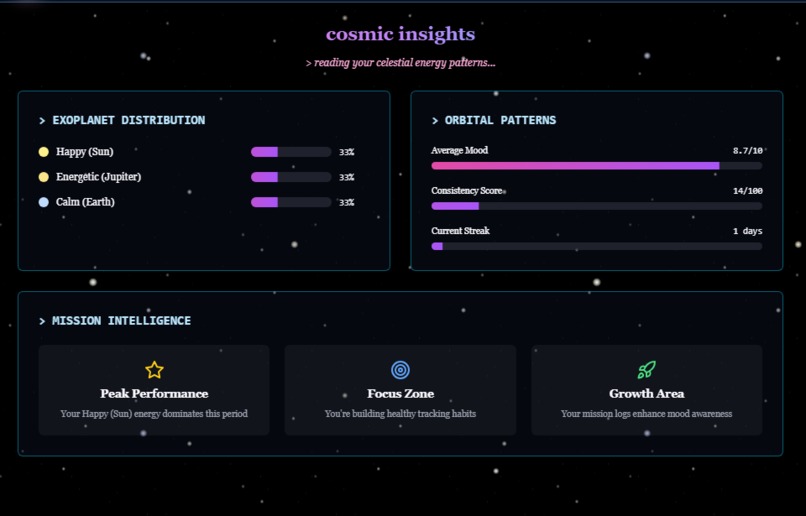 cosmic insights

> reading your celestial energy patterns...

> EXOPLANET DISTRIBUTION

Happy (Sun) 33%

Energetic (Jupiter) 33%

Calm (Earth) 33%

> ORBITAL PATTERNS

Average Mood 8.7/10

Consistency Score 14/100

Current Streak 1 days

> MISSION INTELLIGENCE

Peak Performance

Your Happy (Sun) energy dominates this period

Focus Zone

You're building healthy tracking habits

Growth Area

Your mission logs enhance mood awareness